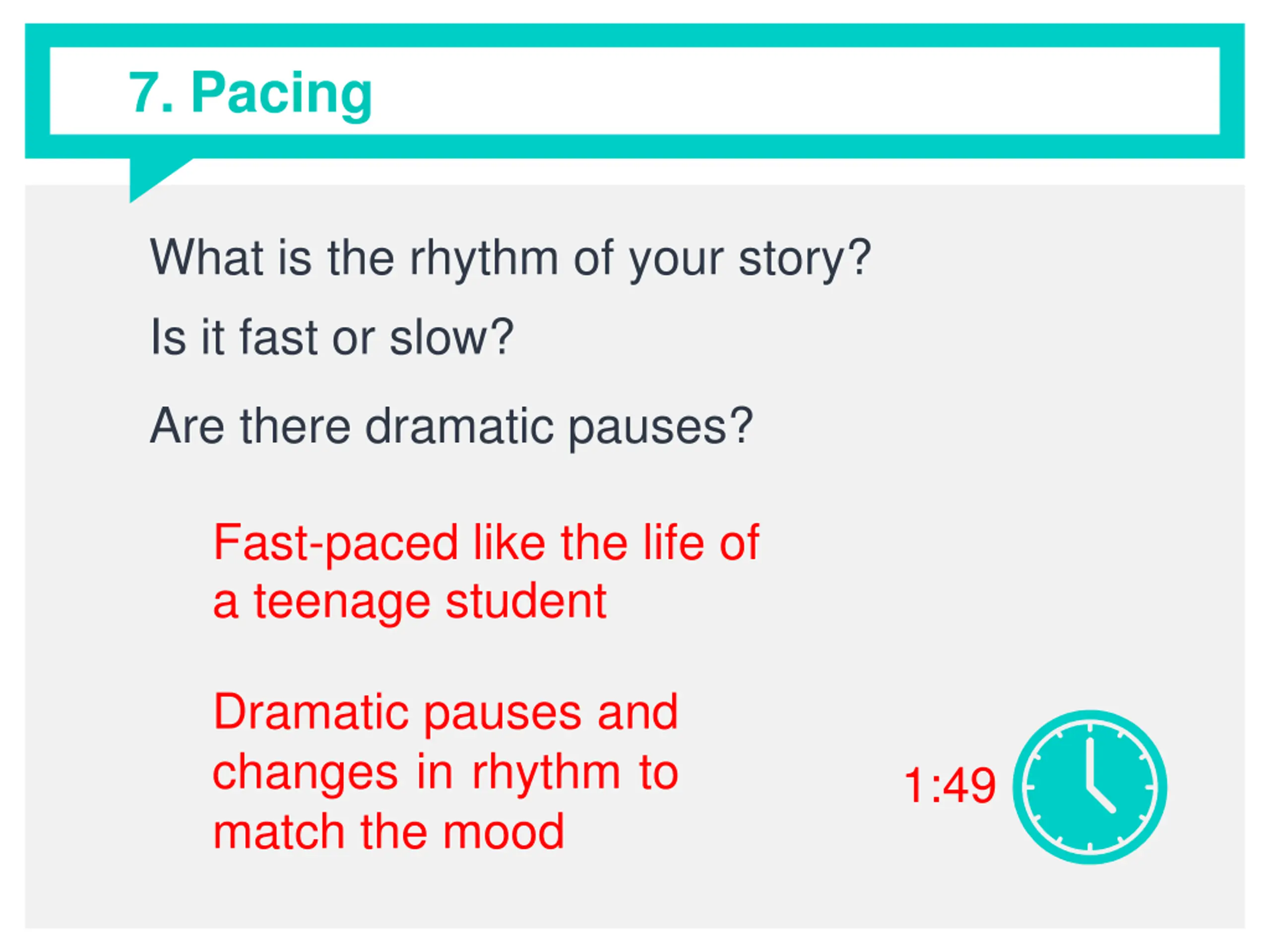 7. Pacing

What is the rhythm of your story?

Is it fast or slow?

Are there dramatic pauses?

Fast-paced like the life of a teenage student

Dramatic pauses and changes in rhythm to match the mood

1:49